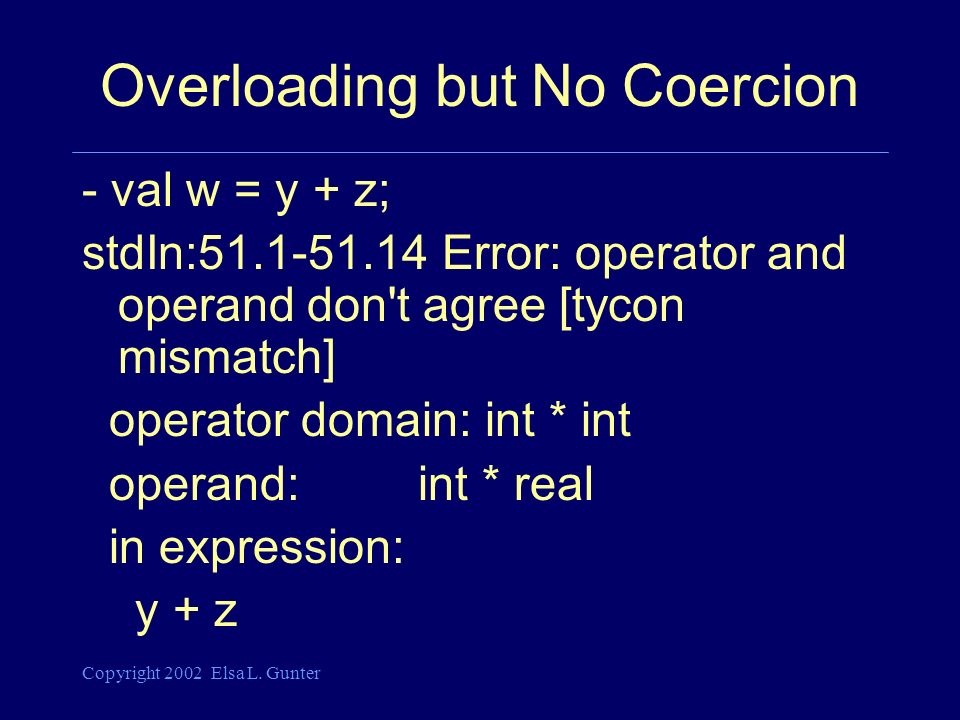 Overloading but No Coercion

- val w = y + z;

stdIn:51.1-51.14 Error: operator and operand don't agree [tycon mismatch]

operator domain: int * int

operand: int * real

in expression:

y + z

Copyright 2002 Elsa L. Gunter